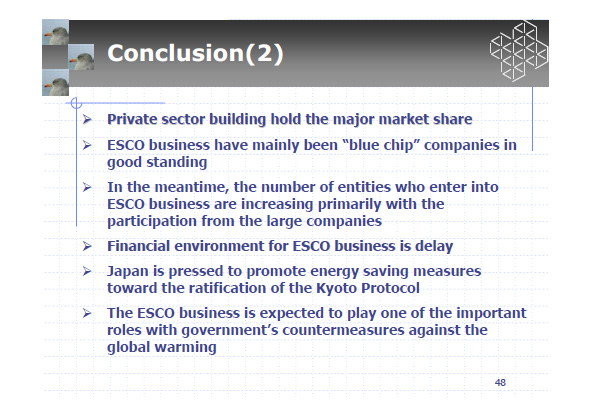 Conclusion(2)

➢ Private sector building hold the major market share

➢ ESCO business have mainly been “blue chip” companies in good standing

➢ In the meantime, the number of entities who enter into ESCO business are increasing primarily with the participation from the large companies

➢ Financial environment for ESCO business is delay

➢ Japan is pressed to promote energy saving measures toward the ratification of the Kyoto Protocol

➢ The ESCO business is expected to play one of the important roles with government’s countermeasures against the global warming

48